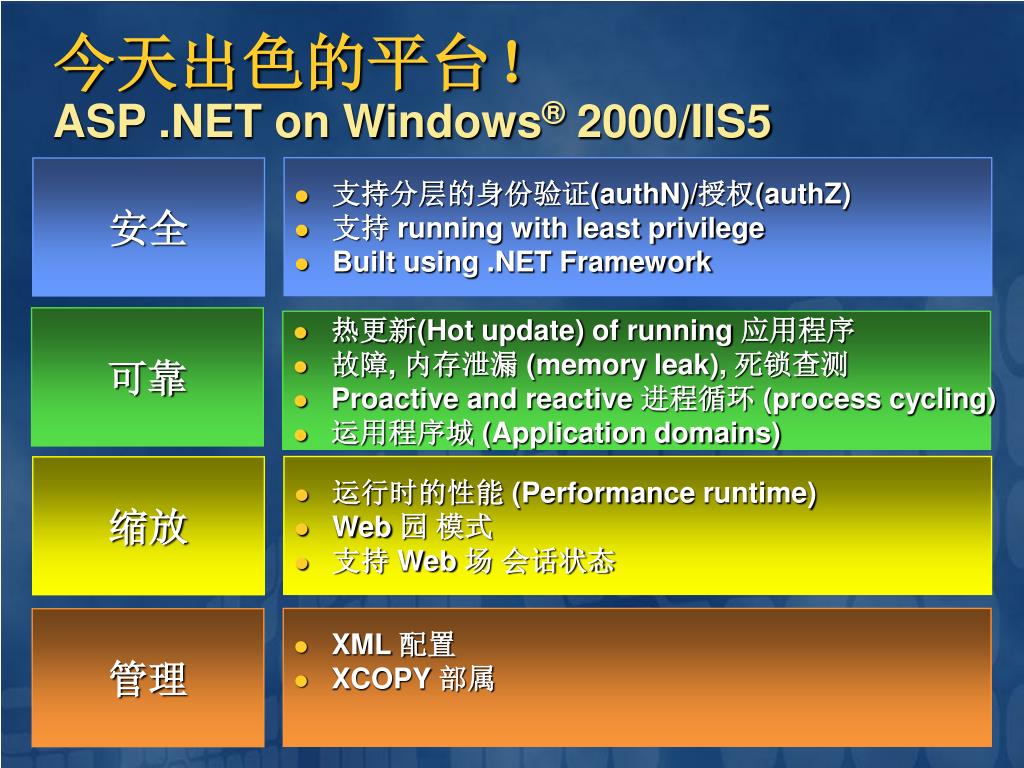 今天出色的平台！
ASP .NET on Windows® 2000/IIS5

安全

- 支持分层的身份验证(authN)/授权(authZ)
- 支持 running with least privilege
- Built using .NET Framework

可靠

- 热更新(Hot update) of running 应用程序
- 故障, 内存泄漏 (memory leak), 死锁查测
- Proactive and reactive 进程循环 (process cycling)
- 运用程序城 (Application domains)

缩放

- 运行时的性能 (Performance runtime)
- Web 园 模式
- 支持 Web 场 会话状态

管理

- XML 配置
- XCOPY 部属